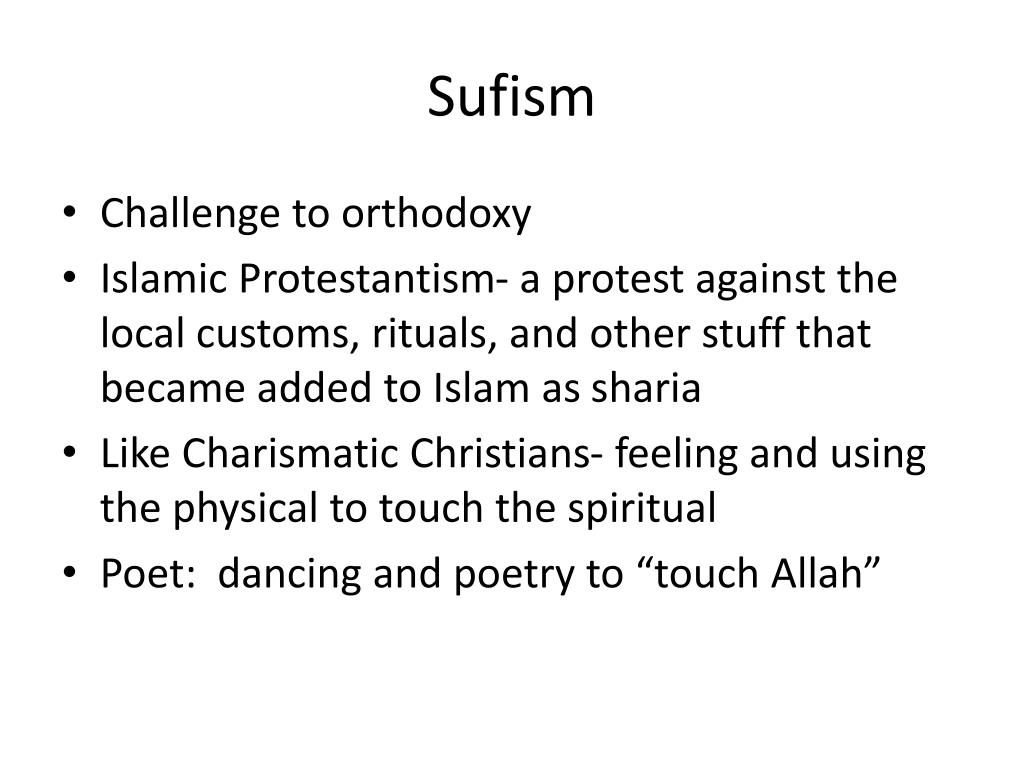 Sufism

• Challenge to orthodoxy
• Islamic Protestantism- a protest against the local customs, rituals, and other stuff that became added to Islam as sharia
• Like Charismatic Christians- feeling and using the physical to touch the spiritual
• Poet:  dancing and poetry to “touch Allah”